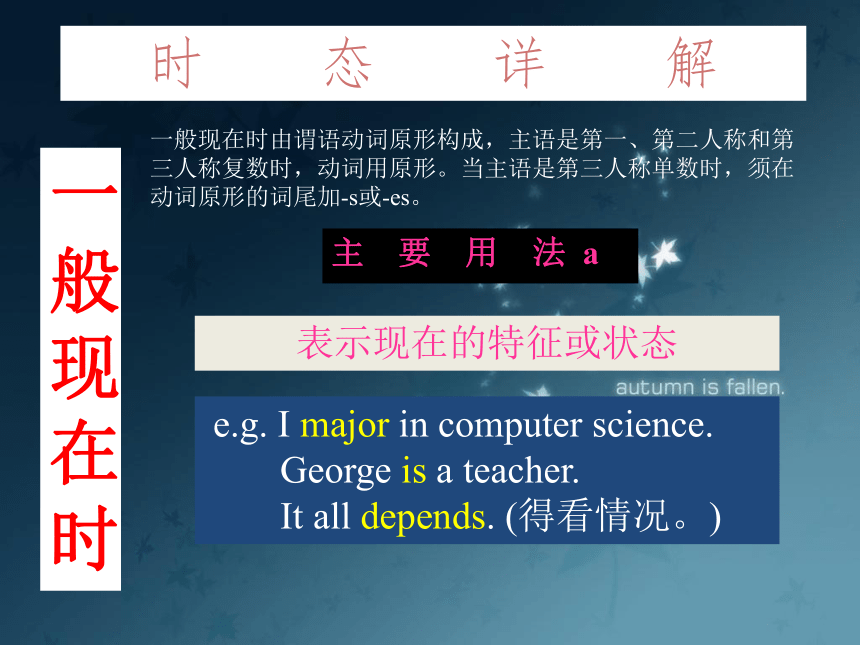 时 态 详 解

一般现在时

一般现在时由谓语动词原形构成，主语是第一、第二人称和第三人称复数时，动词用原形。当主语是第三人称单数时，须在动词原形的词尾加-s或-es。

主 要 用 法 a

表示现在的特征或状态

autumn is fallen.

e.g. I major in computer science.
George is a teacher.
It all depends. (得看情况。)